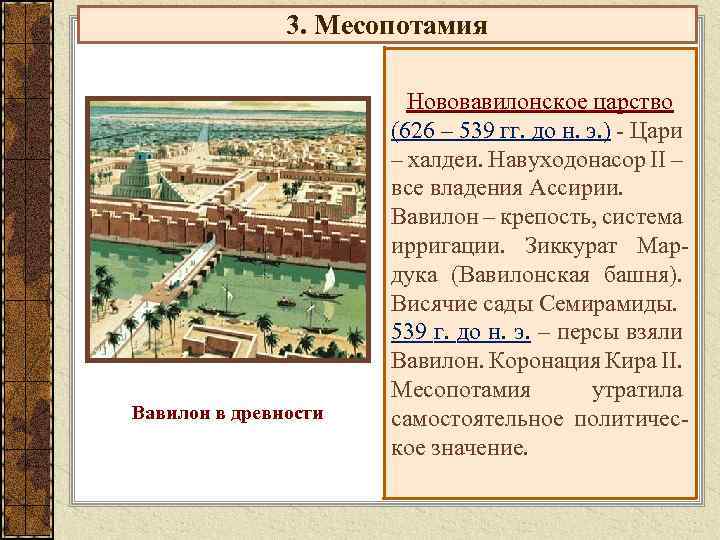 3. Месопотамия

Вавилон в древности

Нововавилонское царство (626 – 539 гг. до н. э.) - Цари – халдеи. Навуходонасор II – все владения Ассирии. Вавилон – крепость, система ирригации. Зиккурат Мардука (Вавилонская башня). Висячие сады Семирамиды. 539 г. до н. э. – персы взяли Вавилон. Коронация Кира II. Месопотамия утратила самостоятельное политическое значение.